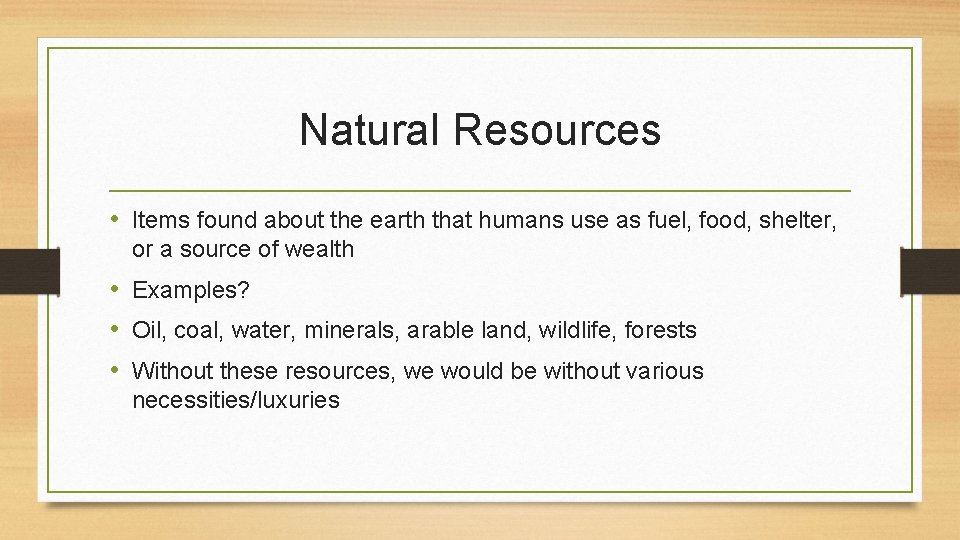 Natural Resources

• Items found about the earth that humans use as fuel, food, shelter, or a source of wealth

• Examples?

• Oil, coal, water, minerals, arable land, wildlife, forests

• Without these resources, we would be without various necessities/luxuries